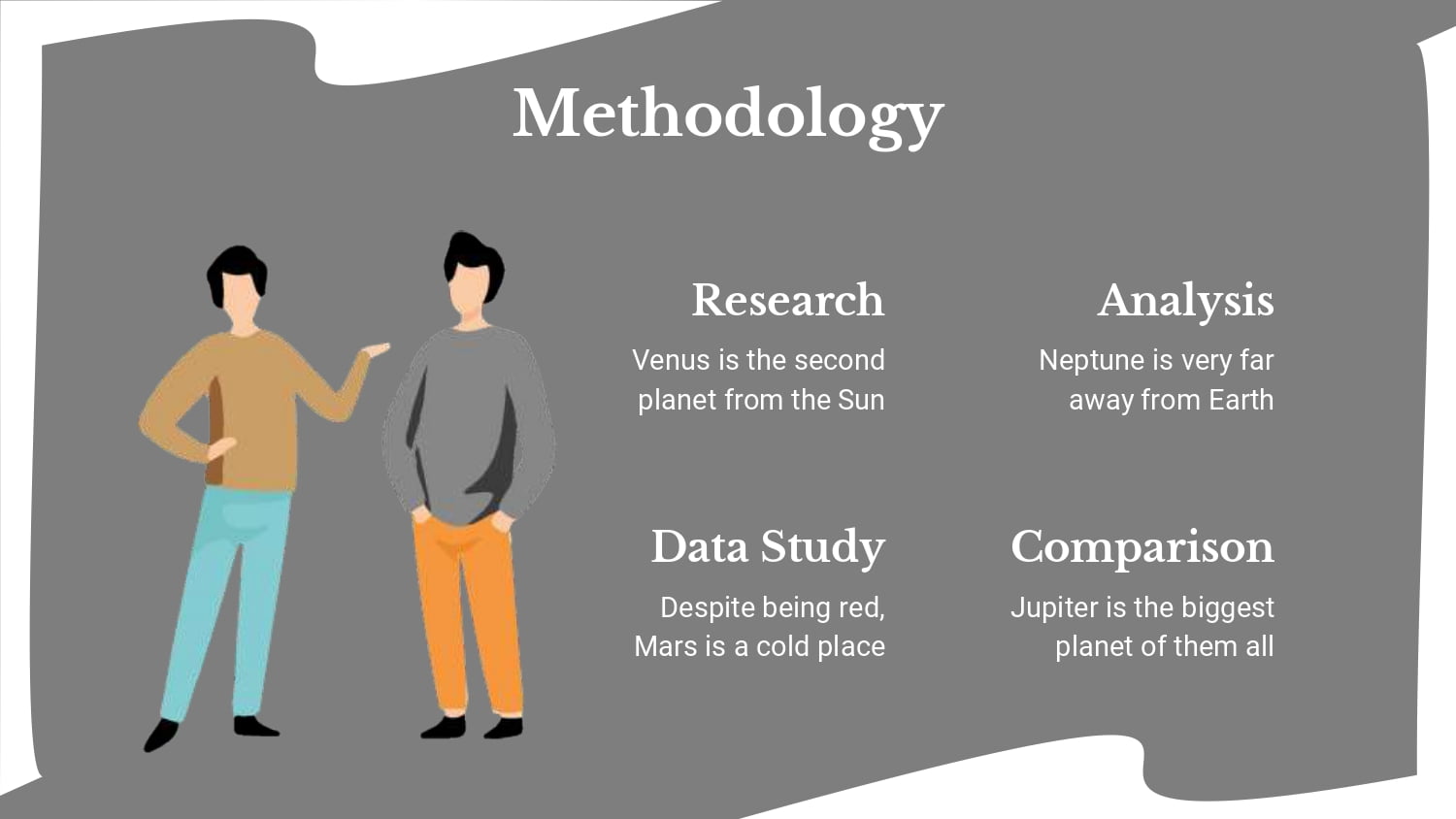 Methodology

Research

Venus is the second planet from the Sun

Analysis

Neptune is very far away from Earth

Data Study

Despite being red, Mars is a cold place

Comparison

Jupiter is the biggest planet of them all